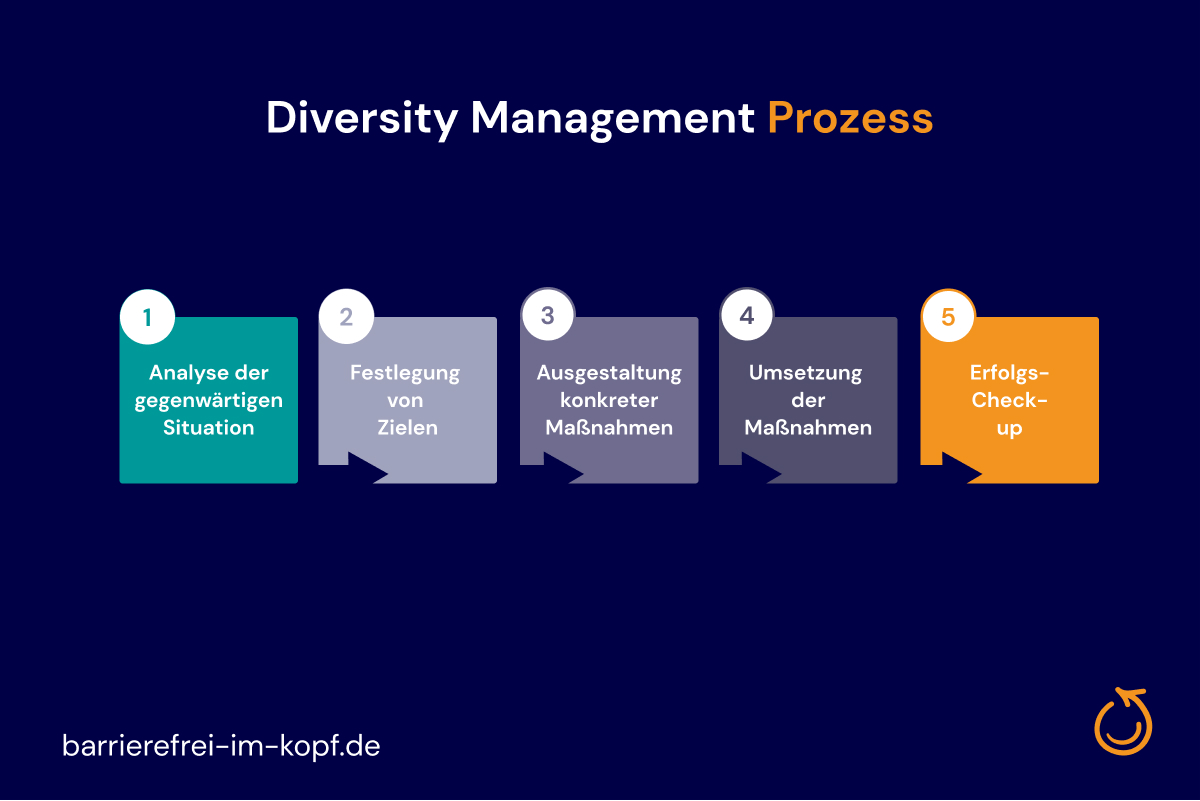 Diversity Management Prozess

1
Analyse der gegenwärtigen Situation

2
Festlegung von Zielen

3
Ausgestaltung konkreter Maßnahmen

4
Umsetzung der Maßnahmen

5
Erfolgs-Check-up

barrierefrei-im-kopf.de